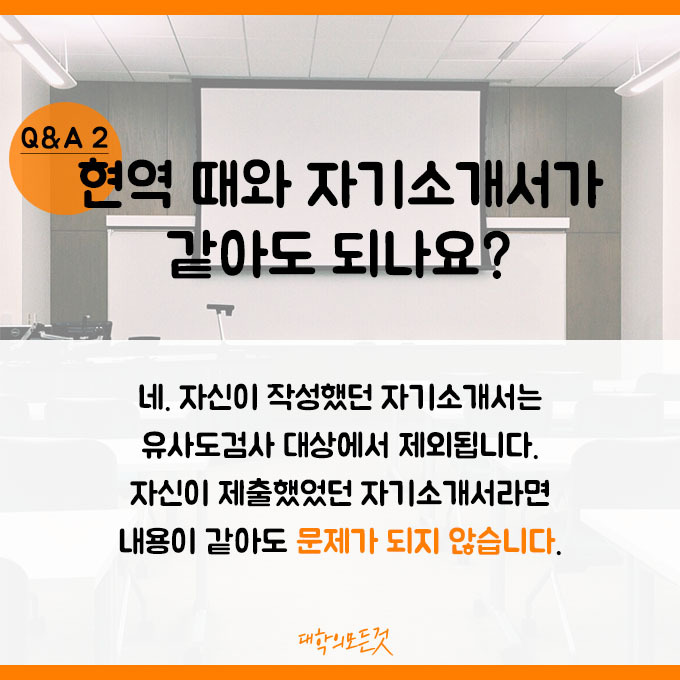 Q&A 2
현역 때와 자기소개서가 같아도 되나요?

네. 자신이 작성했던 자기소개서는 유사도검사 대상에서 제외됩니다. 자신이 제출했었던 자기소개서라면 내용이 같아도 문제가 되지 않습니다.

대학의모든것